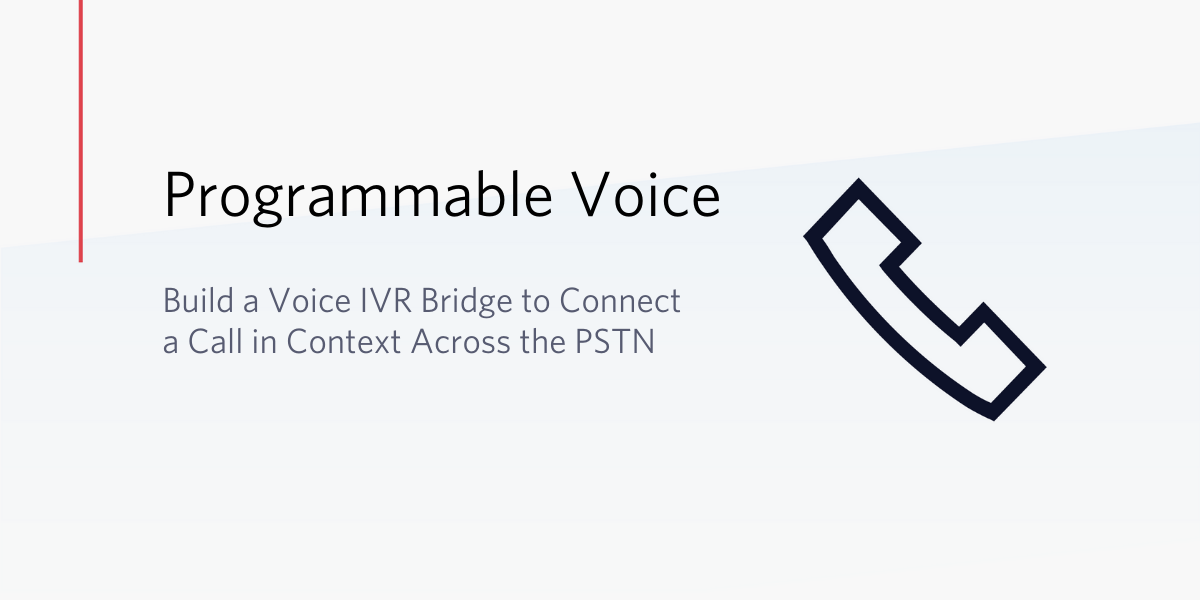 Programmable Voice

Build a Voice IVR Bridge to Connect a Call in Context Across the PSTN